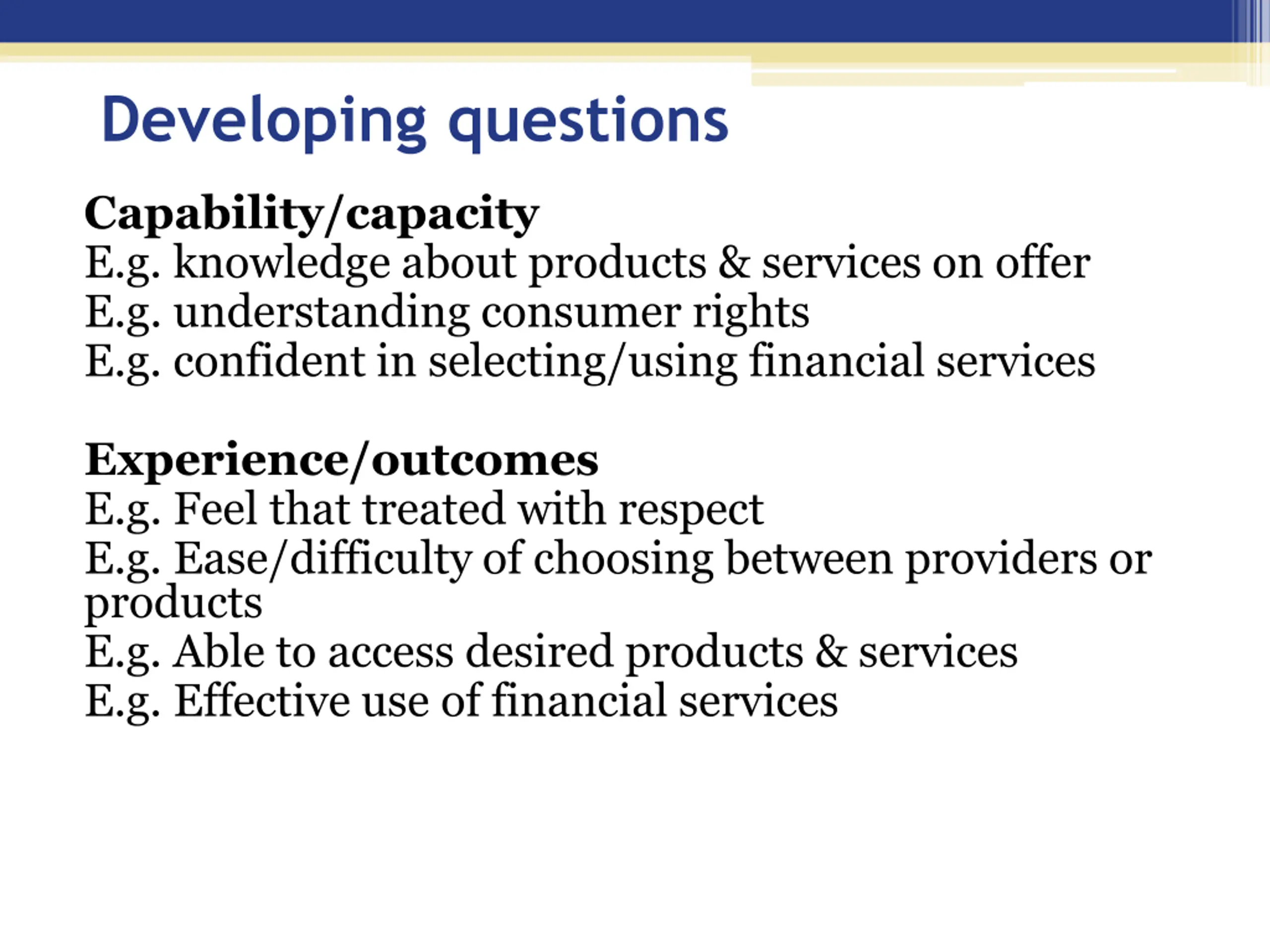 Developing questions

Capability/capacity
E.g. knowledge about products & services on offer
E.g. understanding consumer rights
E.g. confident in selecting/using financial services

Experience/outcomes
E.g. Feel that treated with respect
E.g. Ease/difficulty of choosing between providers or products
E.g. Able to access desired products & services
E.g. Effective use of financial services